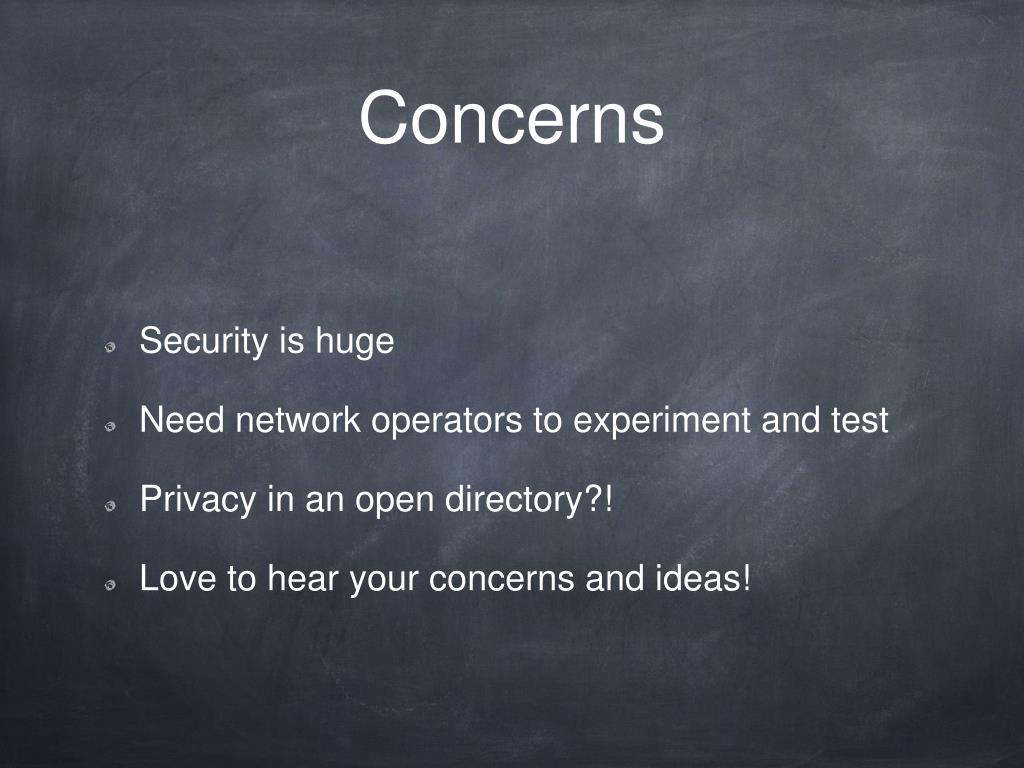 Concerns

Security is huge

Need network operators to experiment and test

Privacy in an open directory?!

Love to hear your concerns and ideas!